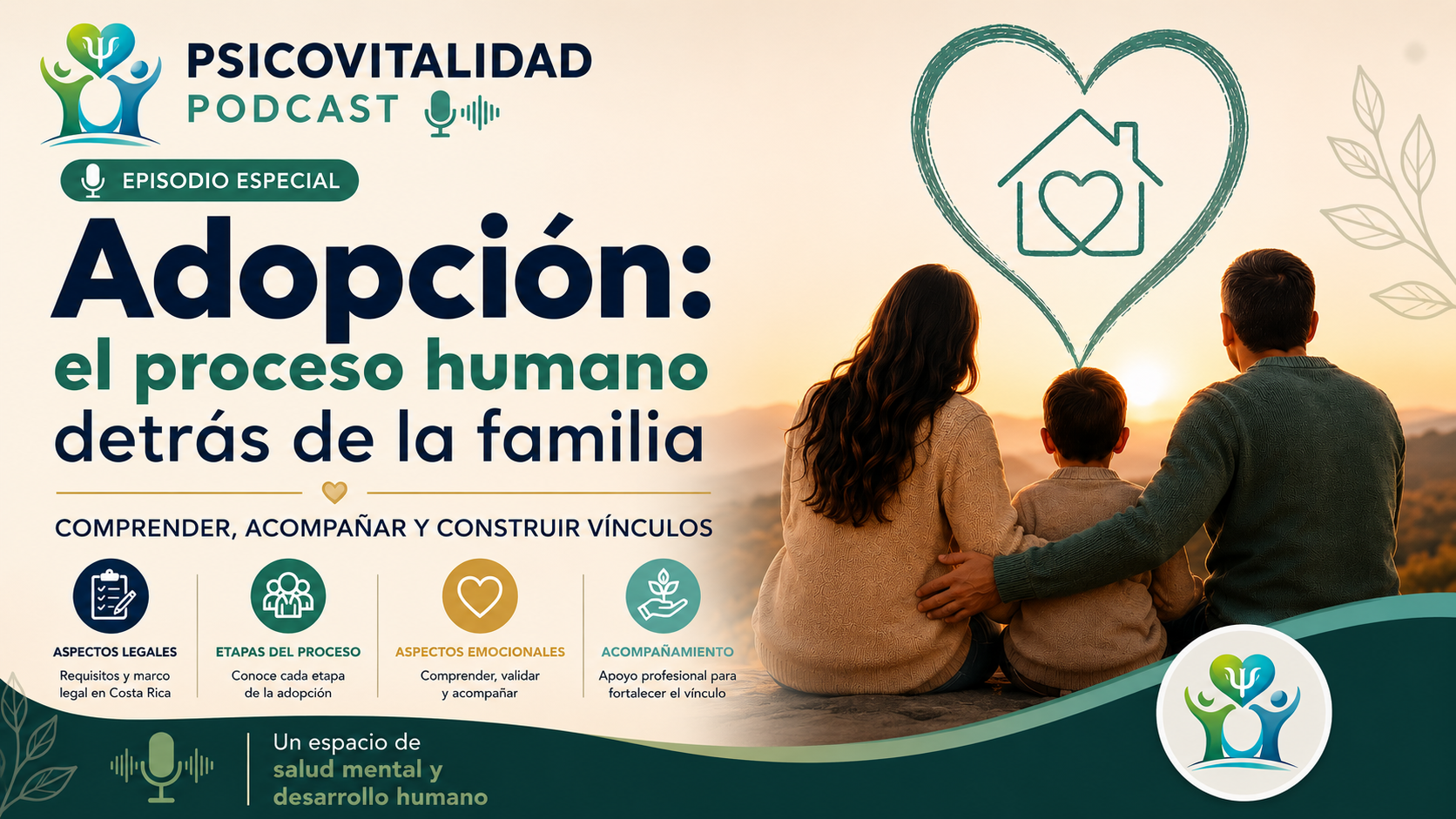 PSICOVITALIDAD
PODCAST

EPISODIO ESPECIAL

Adopción:
el proceso humano
detrás de la familia

COMPRENDER, ACOMPAÑAR Y CONSTRUIR VÍNCULOS

ASPECTOS LEGALES
Requisitos y marco legal en Costa Rica

ETAPAS DEL PROCESO
Conoce cada etapa de la adopción

ASPECTOS EMOCIONALES
Comprender, validar y acompañar

ACOMPAÑAMIENTO
Apoyo profesional para fortalecer el vínculo

Un espacio de
salud mental y
desarrollo humano